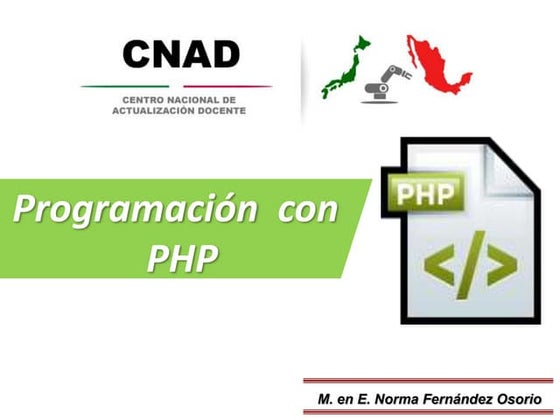 CNAD
CENTRO NACIONAL DE ACTUALIZACIÓN DOCENTE

Programación con PHP

PHP
</>

M. en E. Norma Fernández Osorio